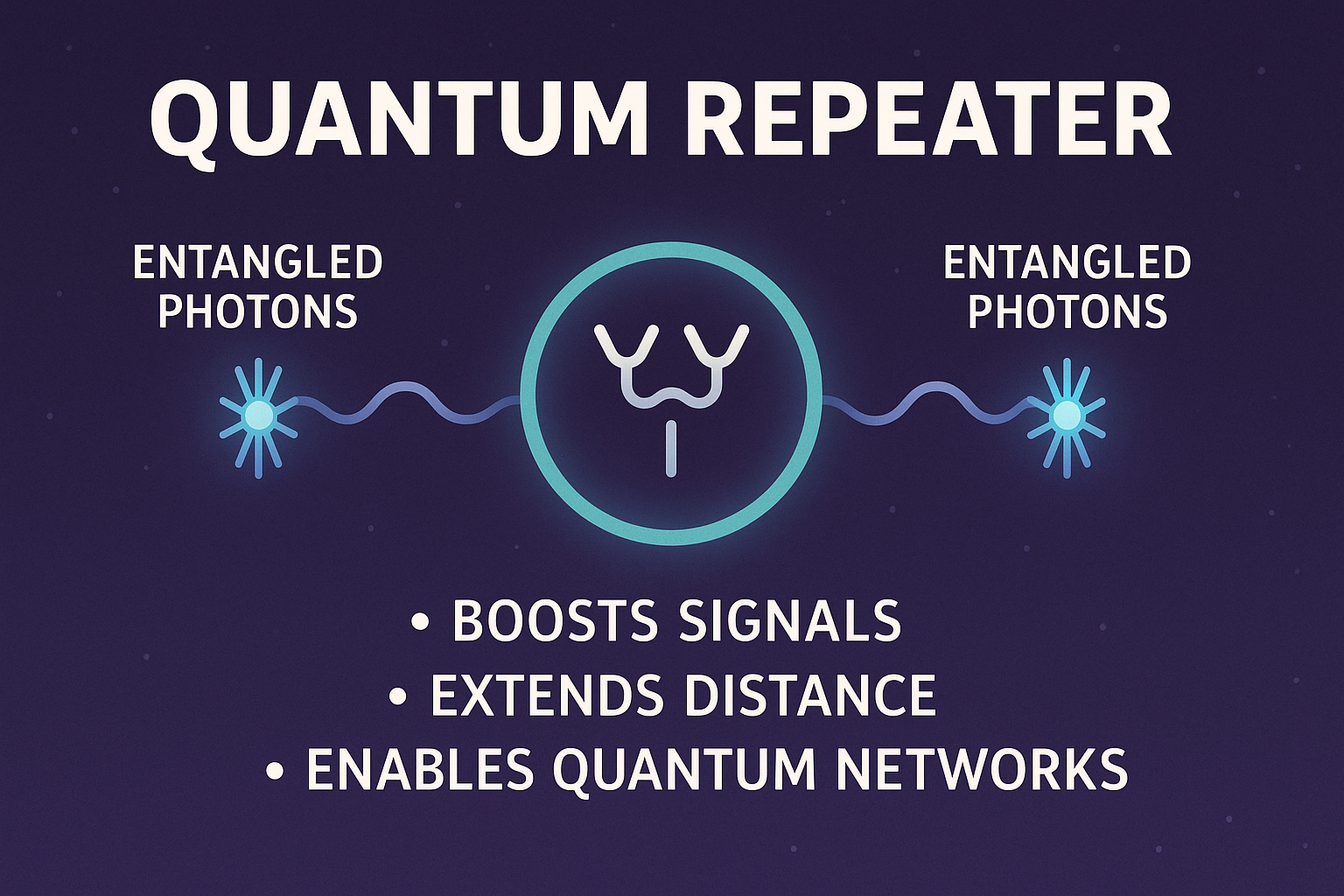 QUANTUM REPEATER

ENTANGLED PHOTONS

ENTANGLED PHOTONS

• BOOSTS SIGNALS
• EXTENDS DISTANCE
• ENABLES QUANTUM NETWORKS